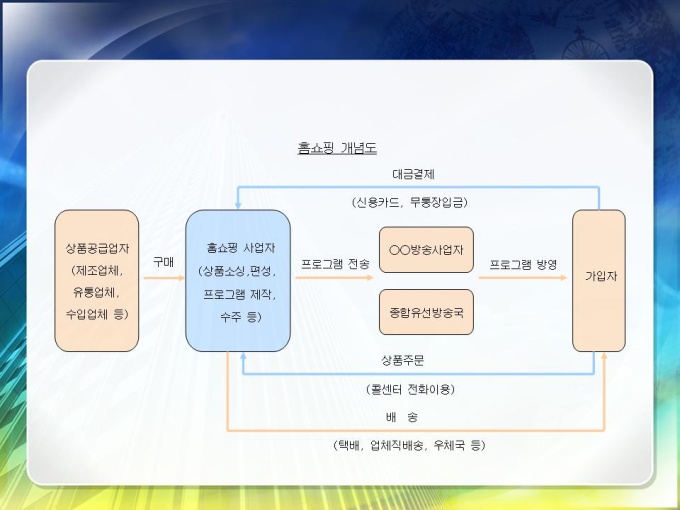 홈쇼핑 개념도

대금결제

(신용카드, 무통장입금)

상품공급업자 (제조업체, 유통업체, 수입업체 등)

구매

홈쇼핑 사업자 (상품소싱,편성, 프로그램 제작, 수주 등)

프로그램 전송

○○방송사업자

종합유선방송국

프로그램 방영

가입자

상품주문

(콜센터 전화이용)

배 송

(택배, 업체직배송, 우체국 등)